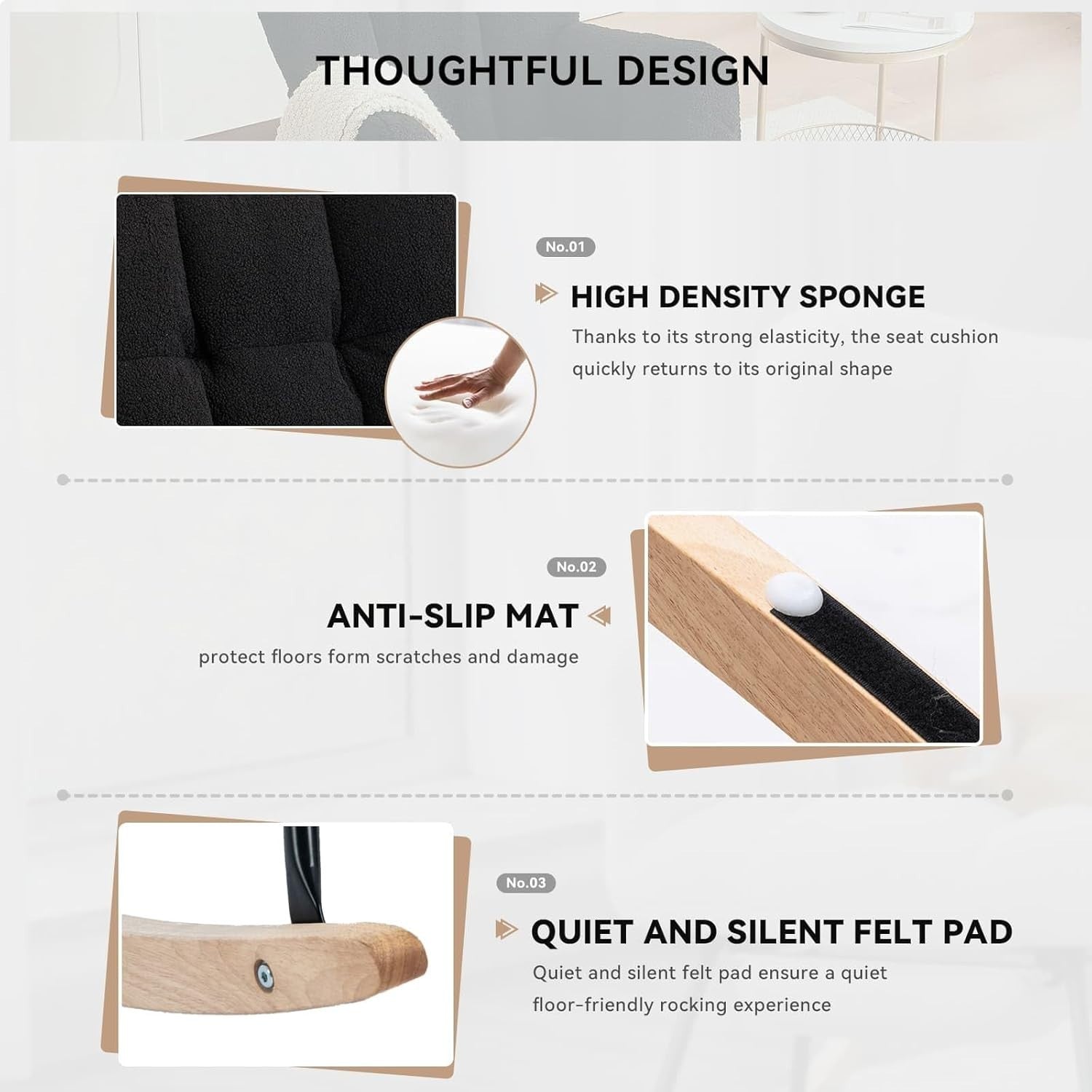 THOUGHTFUL DESIGN

No.01

HIGH DENSITY SPONGE

Thanks to its strong elasticity, the seat cushion quickly returns to its original shape

No.02

ANTI-SLIP MAT

protect floors form scratches and damage

No.03

QUIET AND SILENT FELT PAD

Quiet and silent felt pad ensure a quiet floor-friendly rocking experience